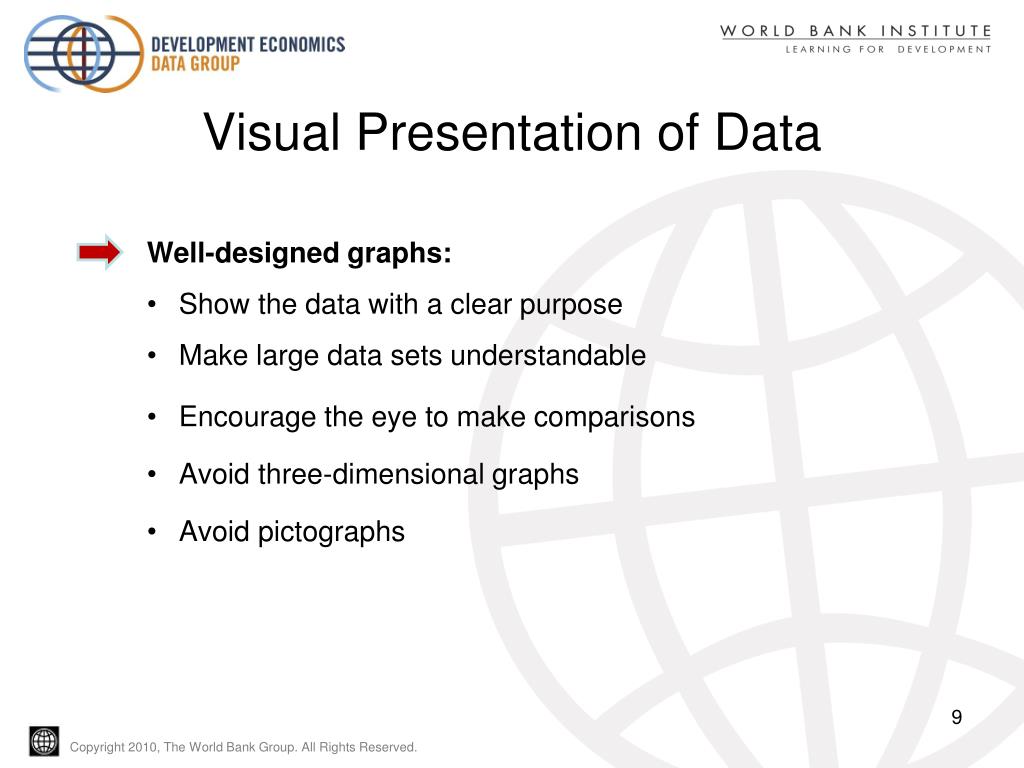 DEVELOPMENT ECONOMICS
DATA GROUP

WORLD BANK INSTITUTE
LEARNING FOR DEVELOPMENT

Visual Presentation of Data

Well-designed graphs:

• Show the data with a clear purpose
• Make large data sets understandable
• Encourage the eye to make comparisons
• Avoid three-dimensional graphs
• Avoid pictographs

9

Copyright 2010, The World Bank Group. All Rights Reserved.